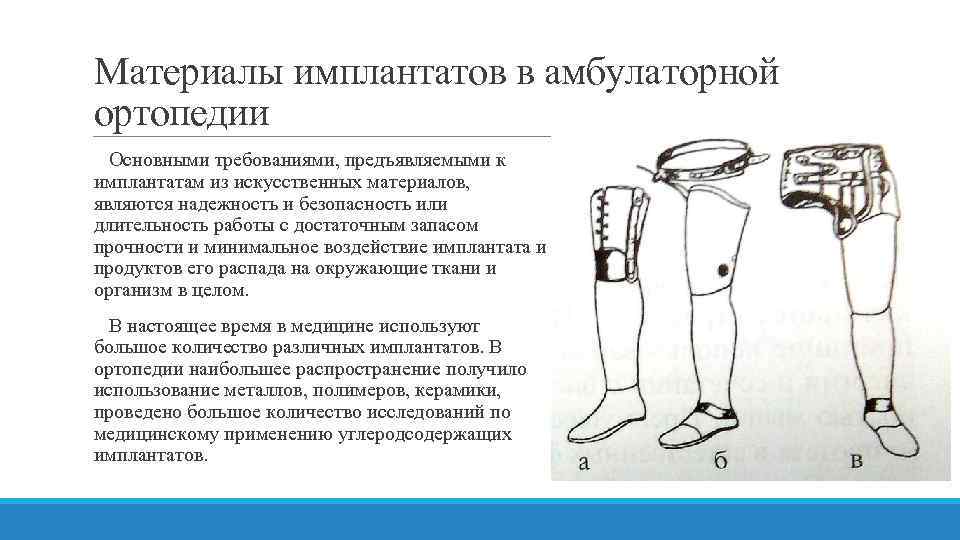 Материалы имплантатов в амбулаторной ортопедии

Основными требованиями, предъявляемыми к имплантатам из искусственных материалов, являются надежность и безопасность или длительность работы с достаточным запасом прочности и минимальное воздействие имплантата и продуктов его распада на окружающие ткани и организм в целом.

В настоящее время в медицине используют большое количество различных имплантатов. В ортопедии наибольшее распространение получило использование металлов, полимеров, керамики, проведено большое количество исследований по медицинскому применению углеродсодержащих имплантатов.

а
б
в